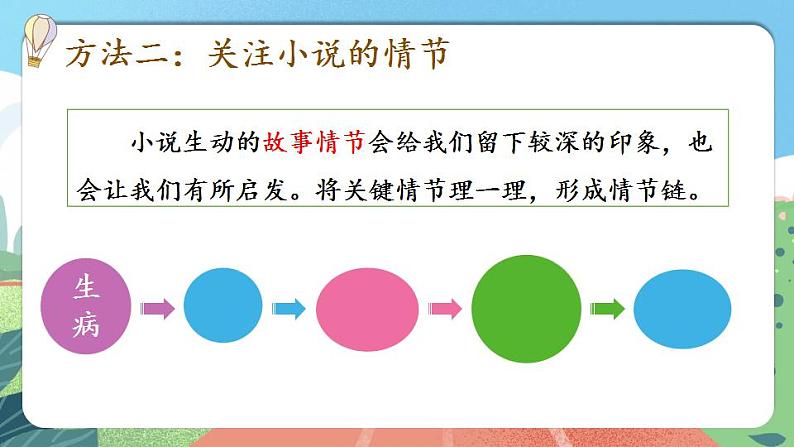 方法二：关注小说的情节

小说生动的故事情节会给我们留下较深的印象，也会让我们有所启发。将关键情节理一理，形成情节链。

生病